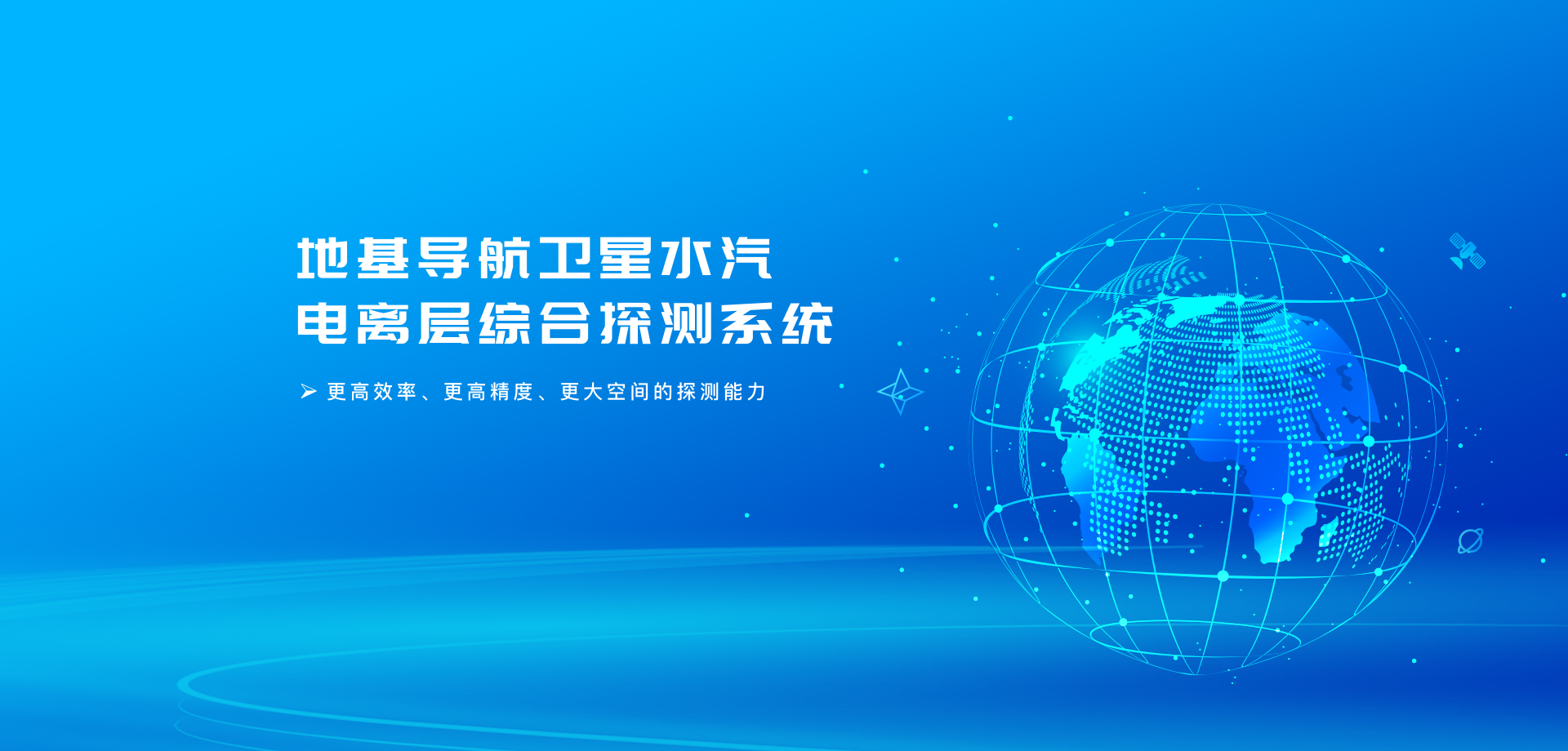 地基导航卫星水汽
电离层综合探测系统

➢ 更高效率、更高精度、更大空间的探测能力